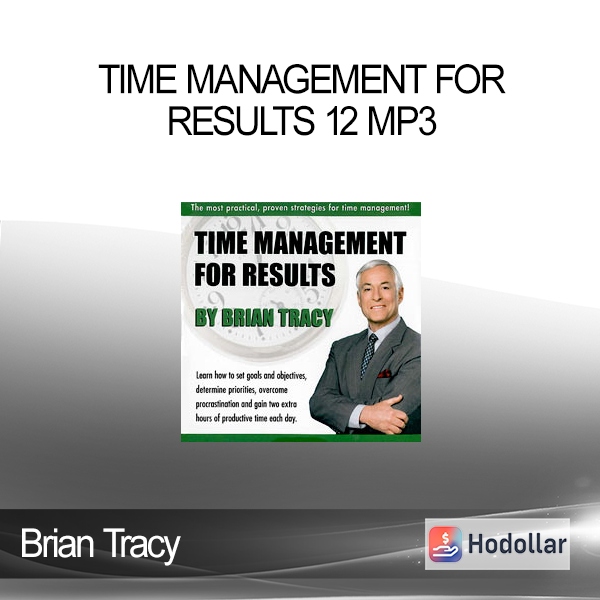 TIME MANAGEMENT FOR RESULTS 12 MP3

The most practical, proven strategies for time management!

TIME MANAGEMENT FOR RESULTS

BY BRIAN TRACY

Learn how to set goals and objectives, determine priorities, overcome procrastination and gain two extra hours of productive time each day.

Brian Tracy

Hodollar